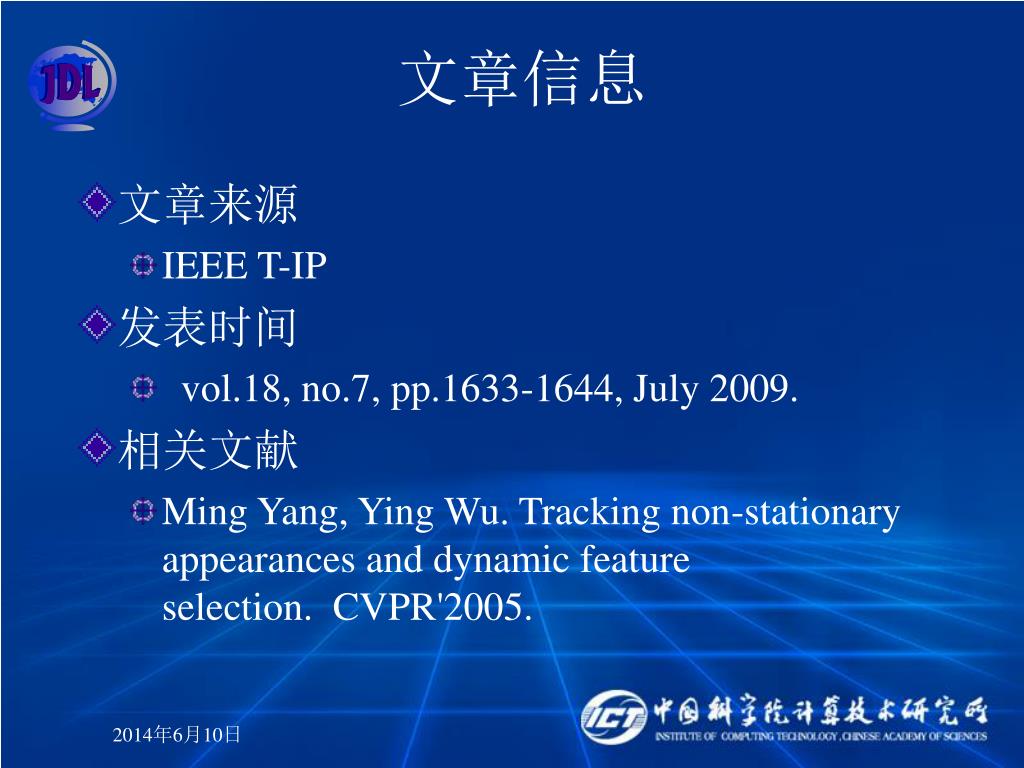 JDL

文章信息

文章来源

IEEE T-IP

发表时间

vol.18, no.7, pp.1633-1644, July 2009.

相关文献

Ming Yang, Ying Wu. Tracking non-stationary appearances and dynamic feature selection. CVPR'2005.

2014年6月10日

ICT 中国科学院计算技术研究所
INSTITUTE OF COMPUTING TECHNOLOGY, CHINESE ACADEMY OF SCIENCES